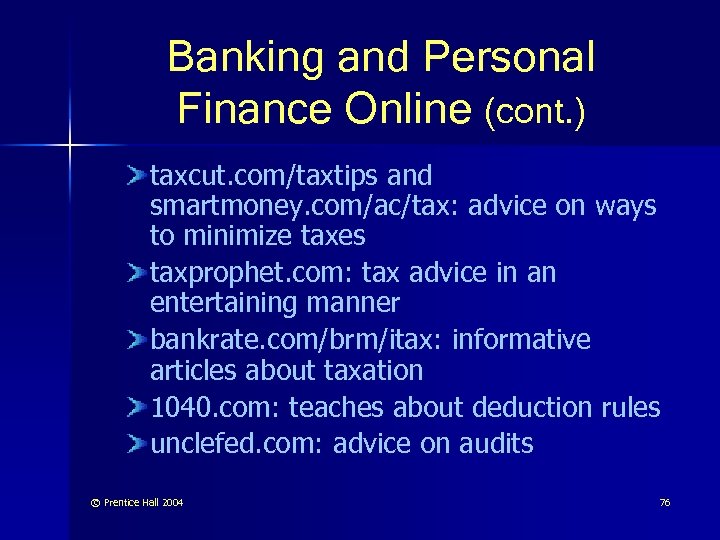 Banking and Personal Finance Online (cont.)

taxcut.com/taxtips and smartmoney.com/ac/tax: advice on ways to minimize taxes

taxprophet.com: tax advice in an entertaining manner

bankrate.com/brm/itax: informative articles about taxation

1040.com: teaches about deduction rules

unclefed.com: advice on audits

© Prentice Hall 2004

76